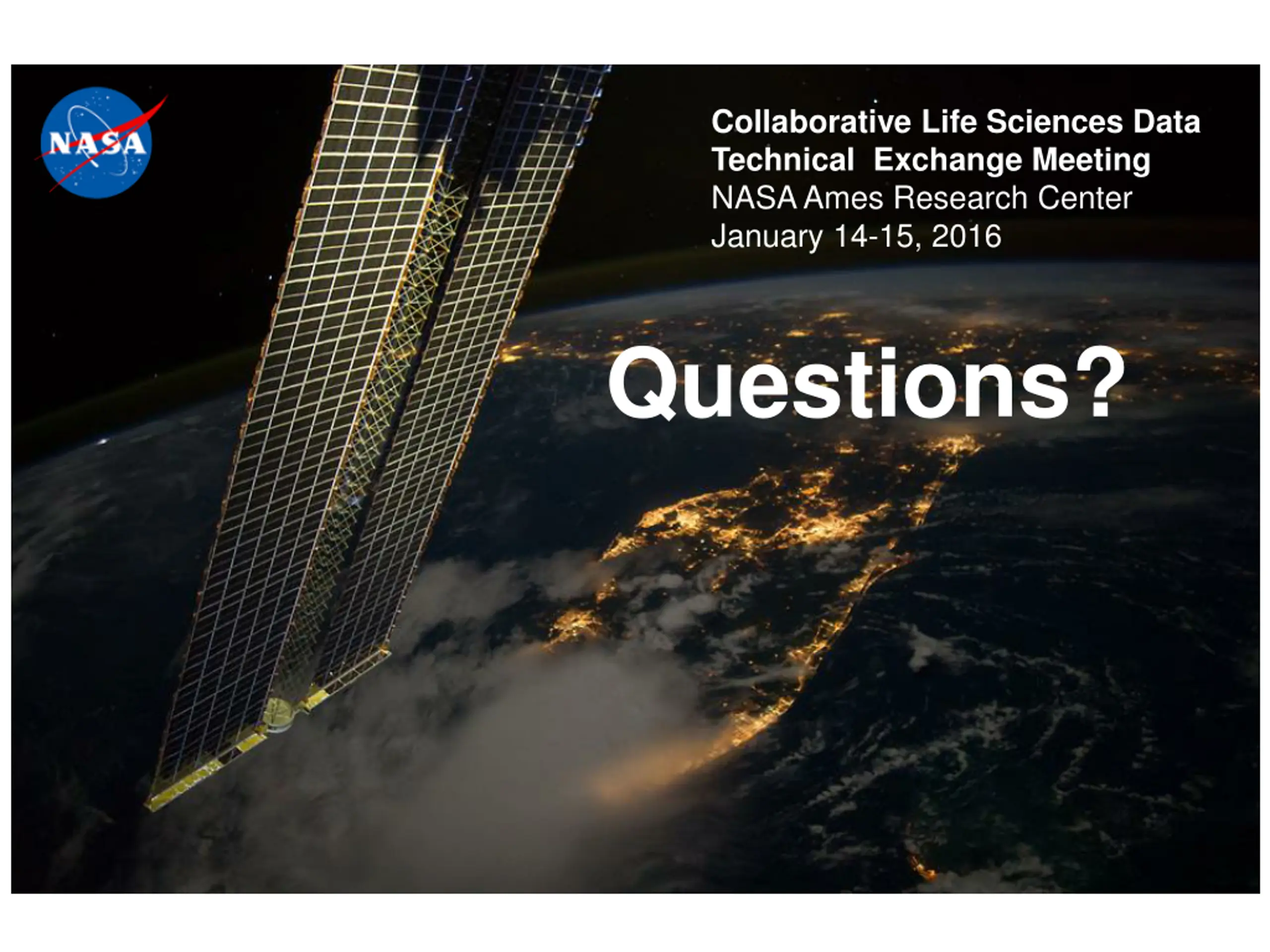 NASA

Collaborative Life Sciences Data Technical Exchange Meeting
NASA Ames Research Center
January 14-15, 2016

Questions?